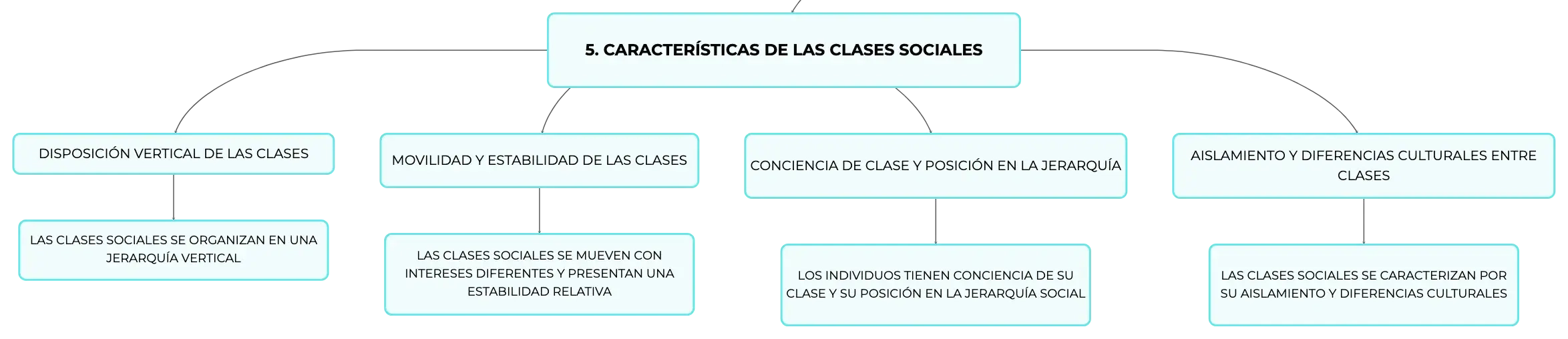 5. CARACTERÍSTICAS DE LAS CLASES SOCIALES

DISPOSICIÓN VERTICAL DE LAS CLASES

LAS CLASES SOCIALES SE ORGANIZAN EN UNA JERARQUÍA VERTICAL

MOVILIDAD Y ESTABILIDAD DE LAS CLASES

LAS CLASES SOCIALES SE MUEVEN CON INTERESES DIFERENTES Y PRESENTAN UNA ESTABILIDAD RELATIVA

CONCIENCIA DE CLASE Y POSICIÓN EN LA JERARQUÍA

LOS INDIVIDUOS TIENEN CONCIENCIA DE SU CLASE Y SU POSICIÓN EN LA JERARQUÍA SOCIAL

AISLAMIENTO Y DIFERENCIAS CULTURALES ENTRE CLASES

LAS CLASES SOCIALES SE CARACTERIZAN POR SU AISLAMIENTO Y DIFERENCIAS CULTURALES